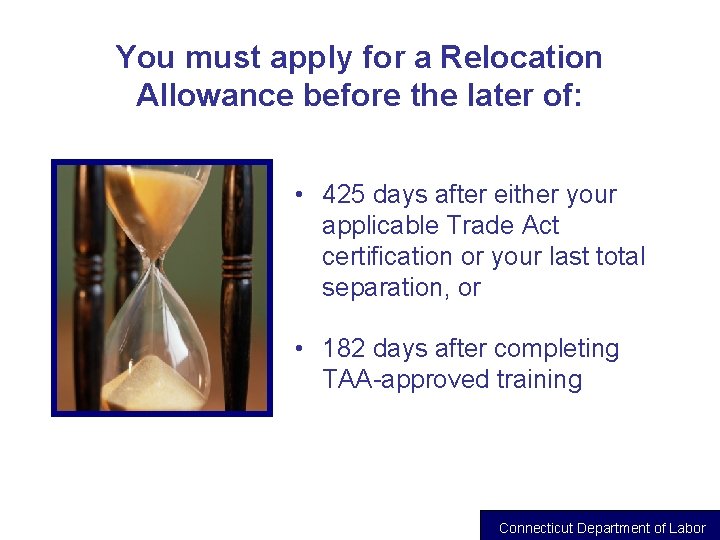 You must apply for a Relocation Allowance before the later of:

• 425 days after either your applicable Trade Act certification or your last total separation, or

• 182 days after completing TAA-approved training

Connecticut Department of Labor